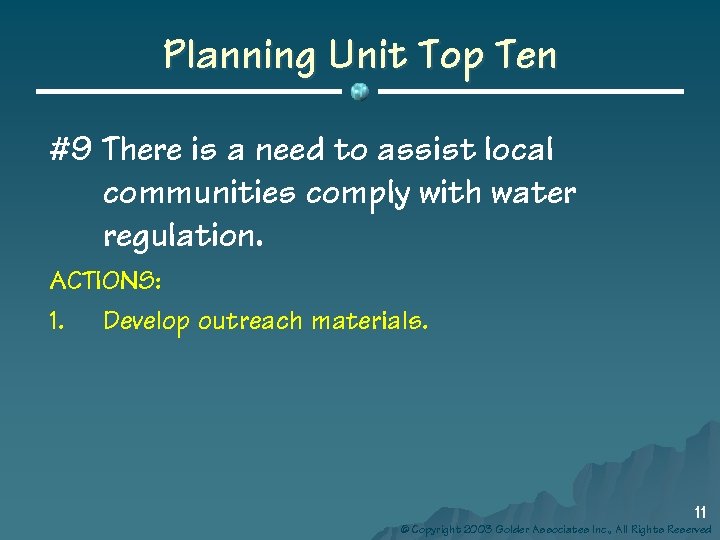 Planning Unit Top Ten

#9 There is a need to assist local communities comply with water regulation.

ACTIONS:

1. Develop outreach materials.

11

© Copyright 2003 Golder Associates Inc., All Rights Reserved